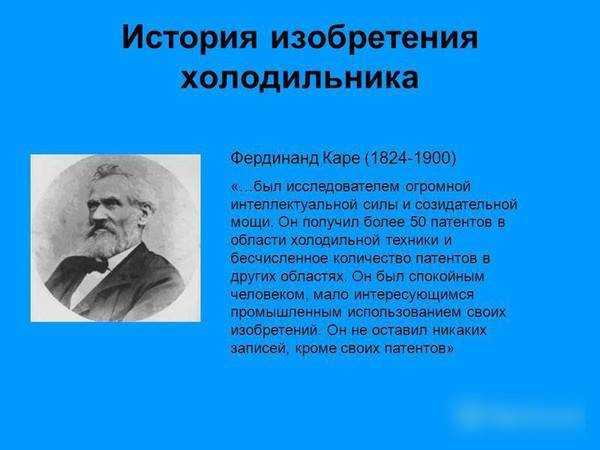 История изобретения холодильника

Фердинанд Каре (1824-1900)

«...был исследователем огромной интеллектуальной силы и созидательной мощи. Он получил более 50 патентов в области холодильной техники и бесчисленное количество патентов в других областях. Он был спокойным человеком, мало интересующимся промышленным использованием своих изобретений. Он не оставил никаких записей, кроме своих патентов»